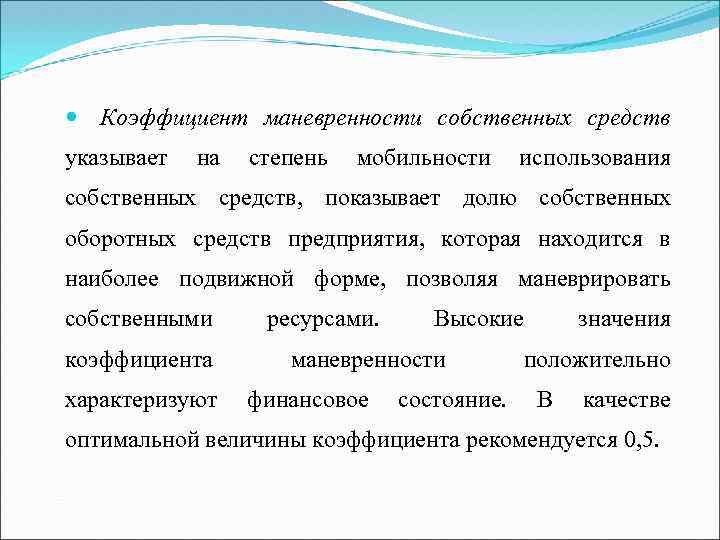 Коэффициент маневренности собственных средств указывает на степень мобильности использования собственных средств, показывает долю собственных оборотных средств предприятия, которая находится в наиболее подвижной форме, позволяя маневрировать собственными ресурсами. Высокие значения коэффициента маневренности положительно характеризуют финансовое состояние. В качестве оптимальной величины коэффициента рекомендуется 0,5.